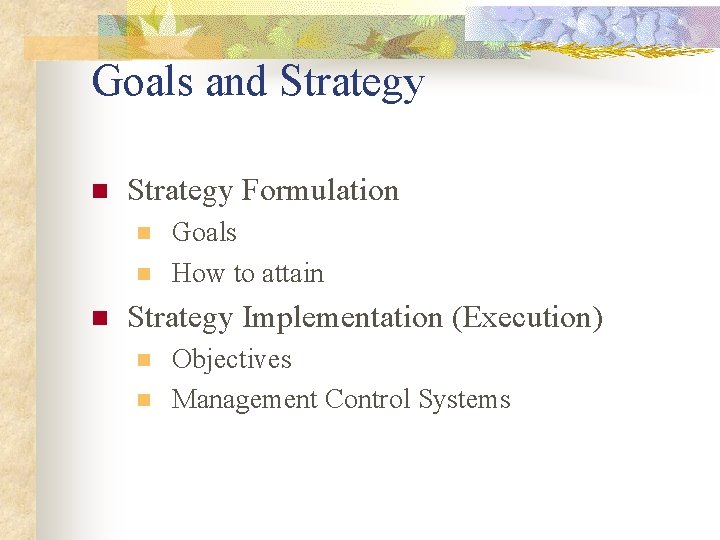 Goals and Strategy

- Strategy Formulation
  - Goals
  - How to attain
- Strategy Implementation (Execution)
  - Objectives
  - Management Control Systems